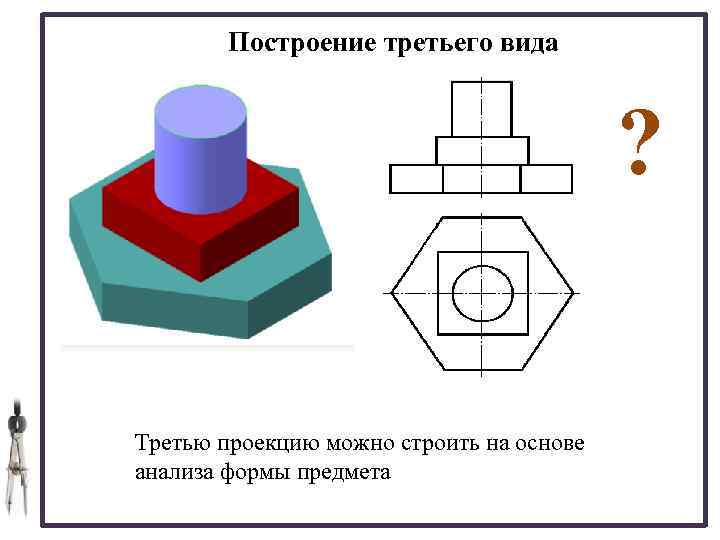 Построение третьего вида

?

Третью проекцию можно строить на основе анализа формы предмета